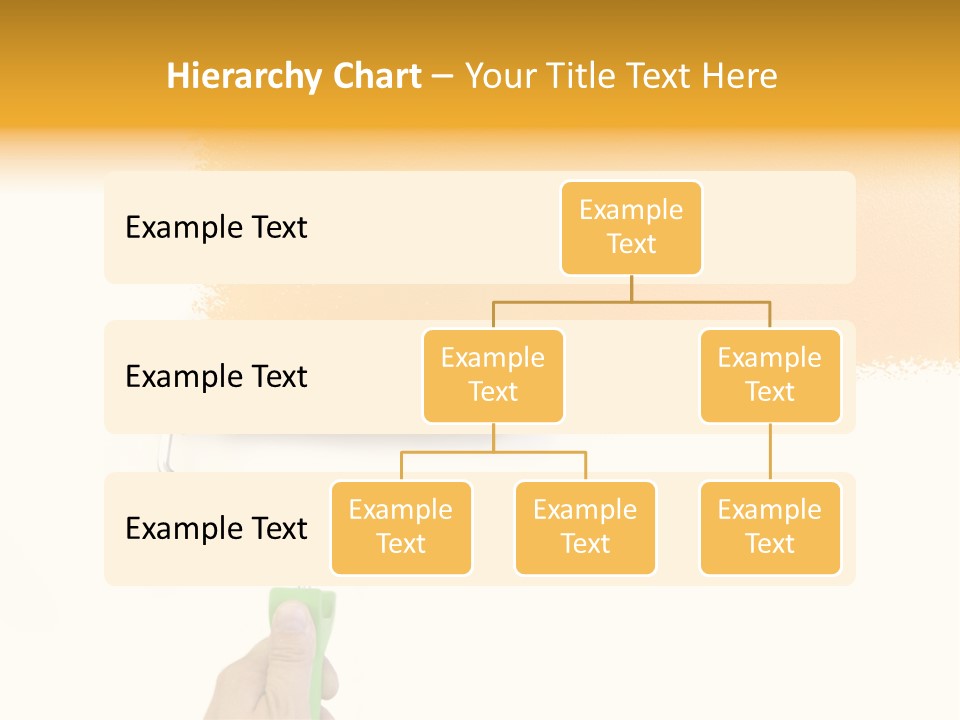 Hierarchy Chart – Your Title Text Here

Example Text

Example Text

Example Text

Example Text

Example Text

Example Text

Example Text

Example Text

Example Text